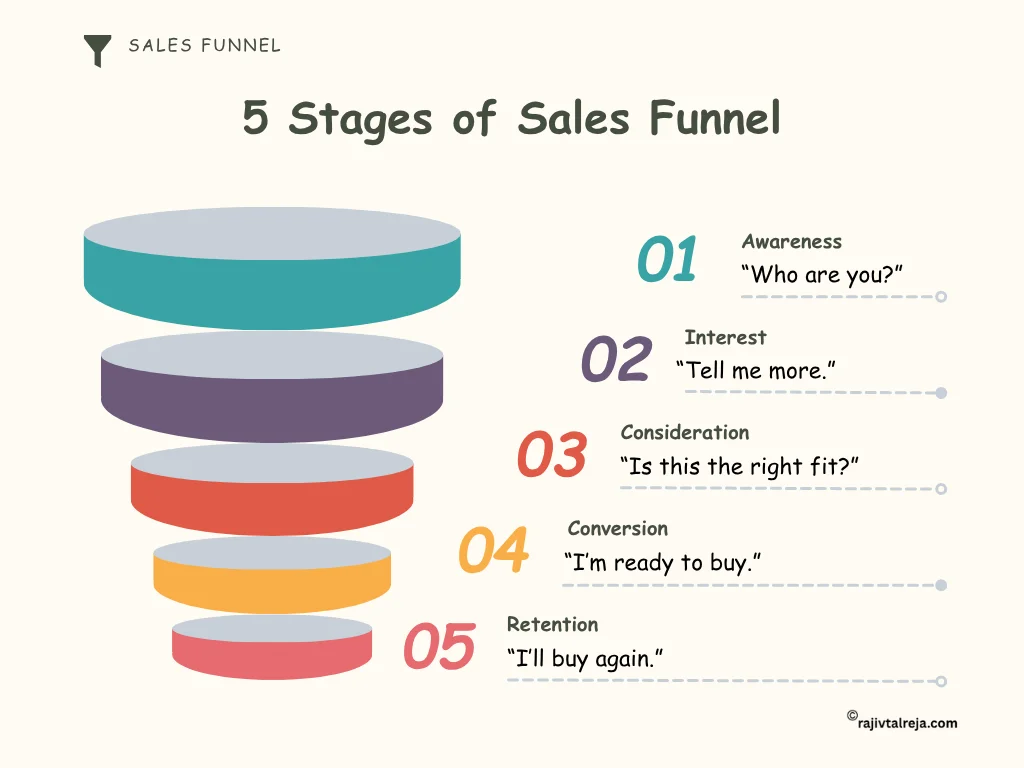 SALES FUNNEL

5 Stages of Sales Funnel

01 Awareness
“Who are you?”

02 Interest
“Tell me more.”

03 Consideration
“Is this the right fit?”

04 Conversion
“I’m ready to buy.”

05 Retention
“I’ll buy again.”

©rajivtalreja.com